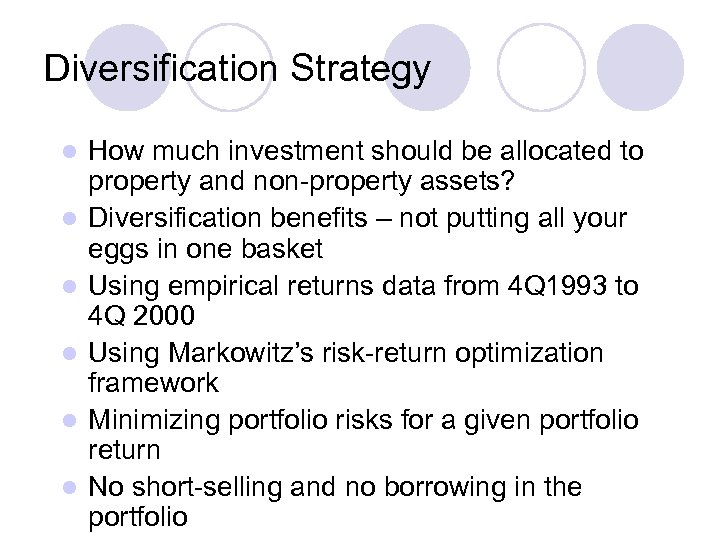 Diversification Strategy

- How much investment should be allocated to property and non-property assets?
- Diversification benefits – not putting all your eggs in one basket
- Using empirical returns data from 4Q1993 to 4Q 2000
- Using Markowitz's risk-return optimization framework
- Minimizing portfolio risks for a given portfolio return
- No short-selling and no borrowing in the portfolio